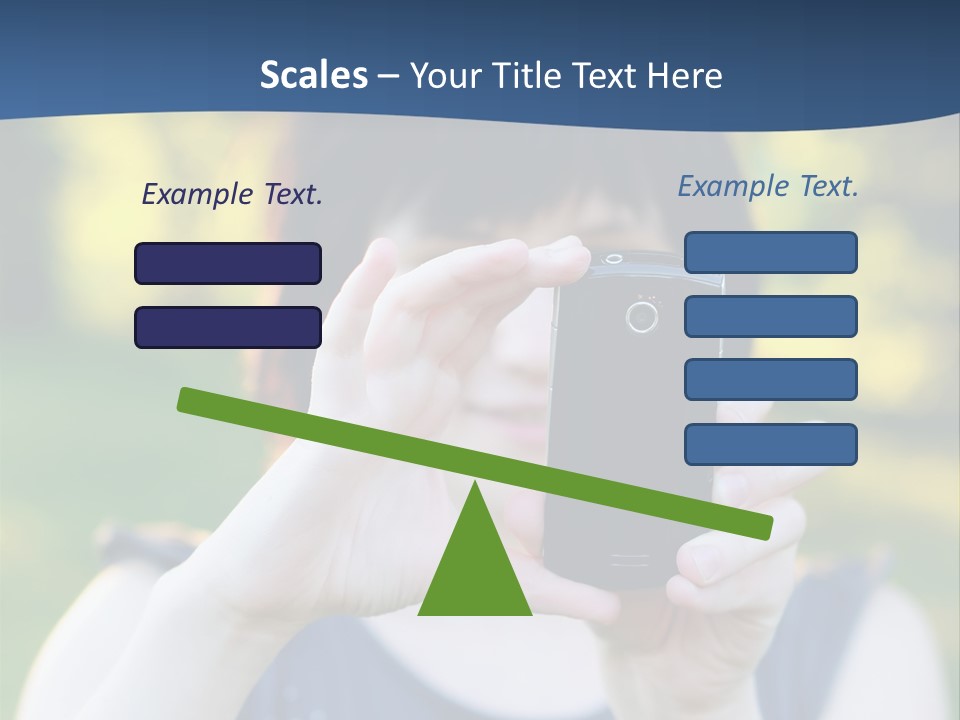 Scales – Your Title Text Here

Example Text.

Example Text.